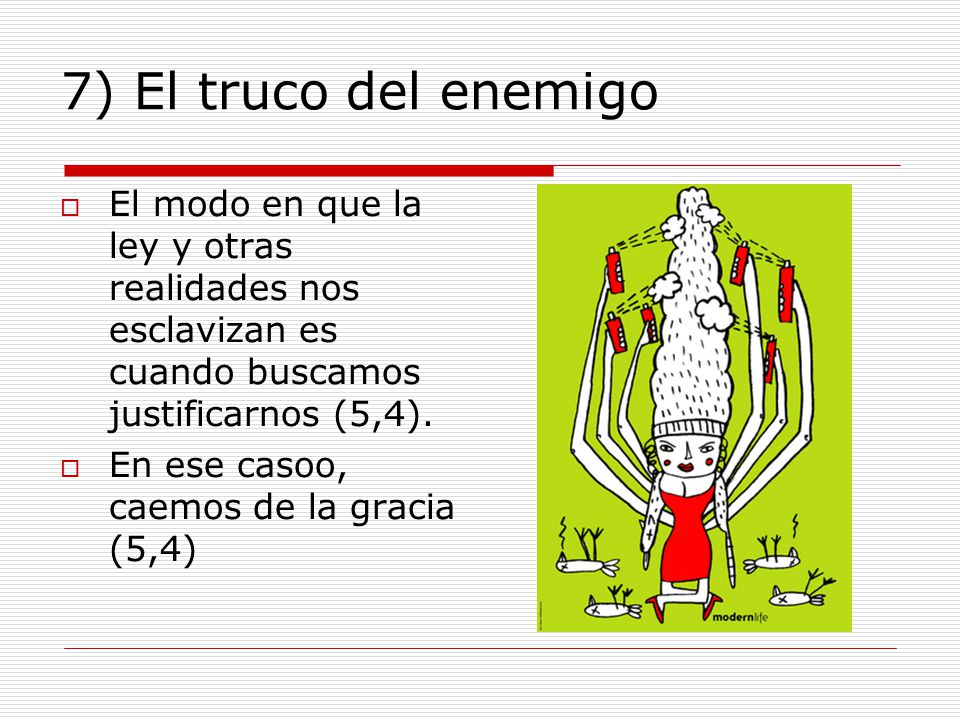 7) El truco del enemigo

El modo en que la ley y otras realidades nos esclavizan es cuando buscamos justificarnos (5,4).

En ese casoo, caemos de la gracia (5,4)

modernlife